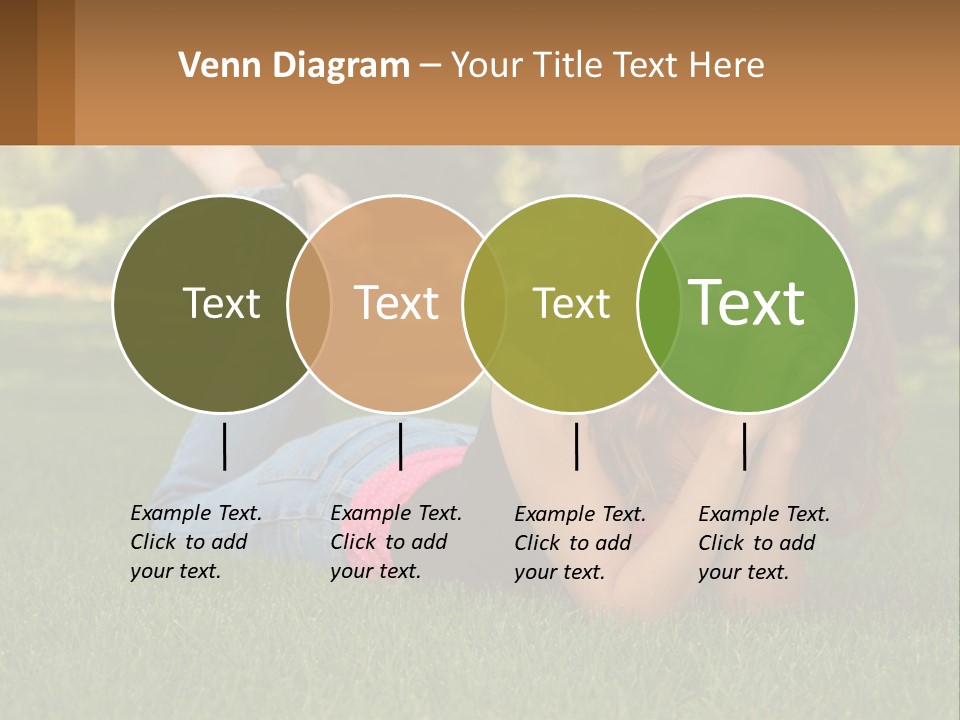 Venn Diagram – Your Title Text Here

Text

Text

Text

Text

Example Text. Click to add your text.

Example Text. Click to add your text.

Example Text. Click to add your text.

Example Text. Click to add your text.